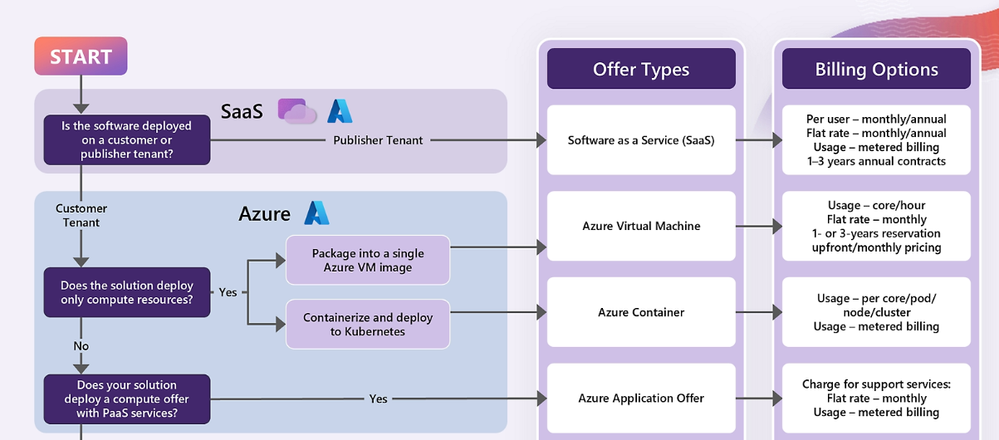 START

SaaS

Is the software deployed on a customer or publisher tenant?

Publisher Tenant

Customer Tenant

Azure

Does the solution deploy only compute resources?

Yes

Package into a single Azure VM image

Containerize and deploy to Kubernetes

No

Does your solution deploy a compute offer with PaaS services?

Yes

Offer Types

Software as a Service (SaaS)

Azure Virtual Machine

Azure Container

Azure Application Offer

Billing Options

Per user – monthly/annual
Flat rate – monthly/annual
Usage – metered billing
1–3 years annual contracts

Usage – core/hour
Flat rate – monthly
1- or 3-years reservation
upfront/monthly pricing

Usage – per core/pod/node/cluster
Usage – metered billing

Charge for support services:
Flat rate – monthly
Usage – metered billing